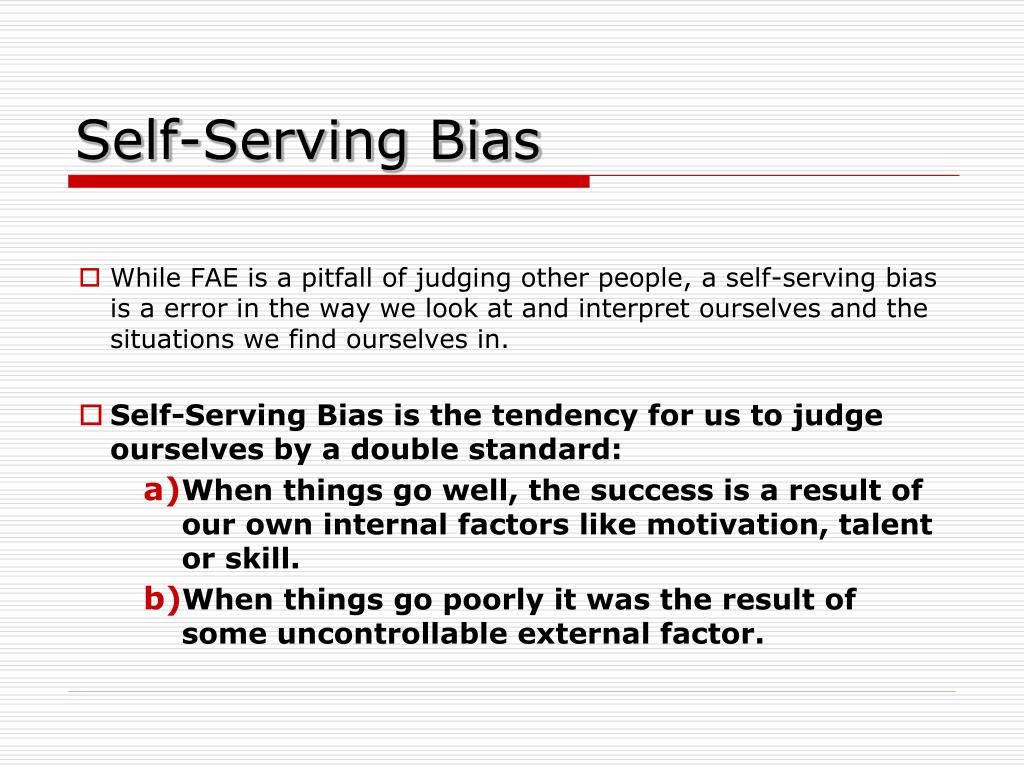 Self-Serving Bias

While FAE is a pitfall of judging other people, a self-serving bias is a error in the way we look at and interpret ourselves and the situations we find ourselves in.

Self-Serving Bias is the tendency for us to judge ourselves by a double standard:

a) When things go well, the success is a result of our own internal factors like motivation, talent or skill.

b) When things go poorly it was the result of some uncontrollable external factor.